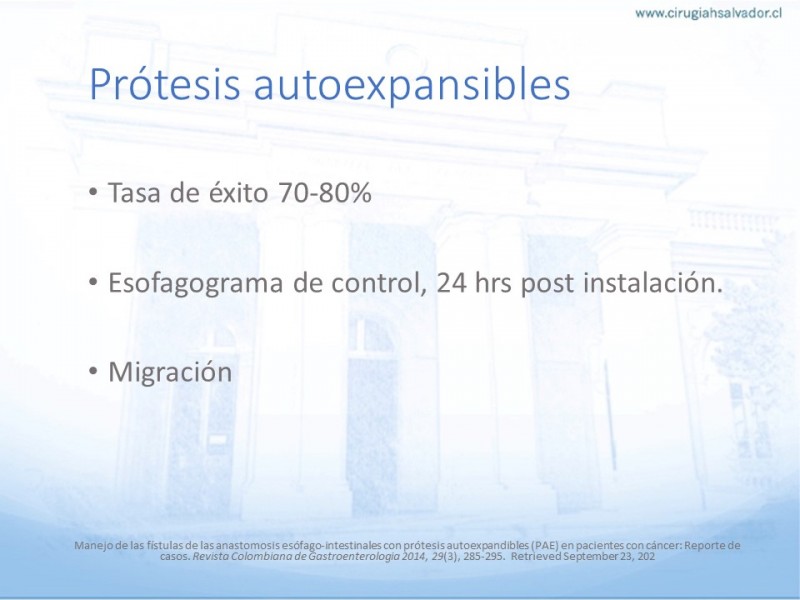 www.cirugiahsalvador.cl

Prótesis autoexpansibles

• Tasa de éxito 70-80%

• Esofagograma de control, 24 hrs post instalación.

• Migración

Manejo de las fístulas de las anastomosis esófago-intestinales con prótesis autoexpandibles (PAE) en pacientes con cáncer: Reporte de casos. Revista Colombiana de Gastroenterologia 2014, 29(3), 285-295. Retrieved September 23, 202